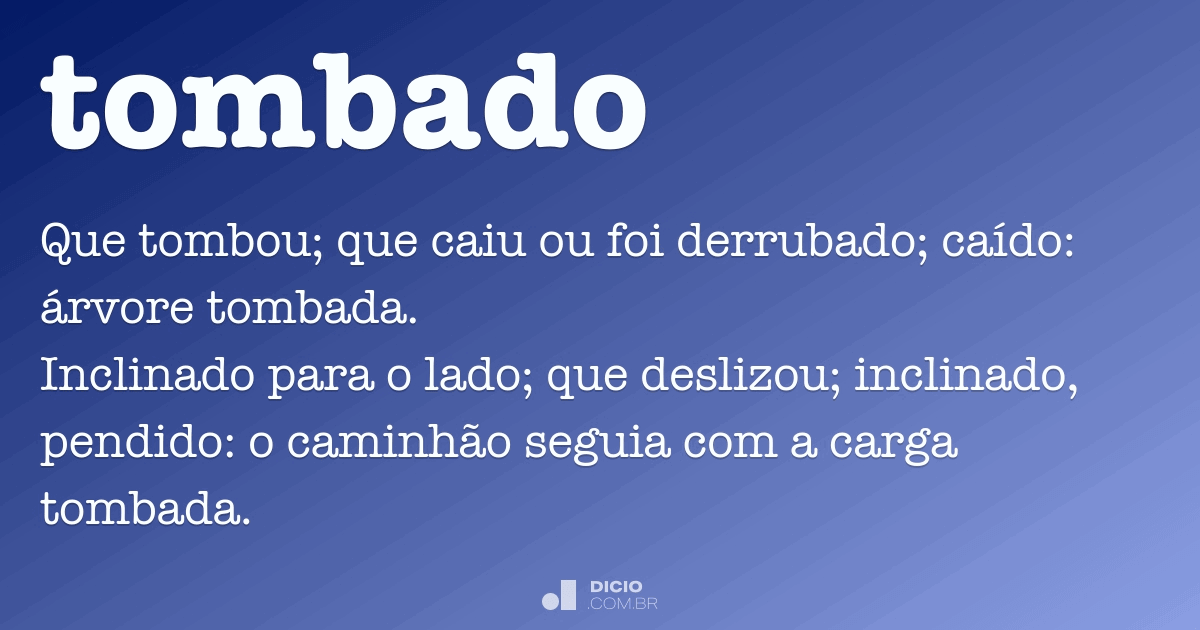 tombado

Que tombou; que caiu ou foi derrubado; caído: árvore tombada.
Inclinado para o lado; que deslizou; inclinado, pendido: o caminhão seguia com a carga tombada.

DICIO
.COM.BR